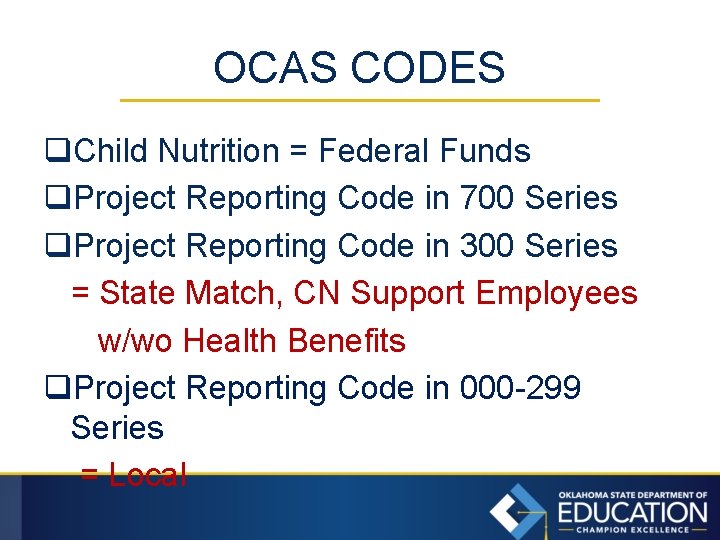 OCAS CODES

❑Child Nutrition = Federal Funds

❑Project Reporting Code in 700 Series

❑Project Reporting Code in 300 Series
= State Match, CN Support Employees
w/wo Health Benefits

❑Project Reporting Code in 000-299 Series
= Local

OKLAHOMA STATE DEPARTMENT OF
EDUCATION
CHAMPION EXCELLENCE